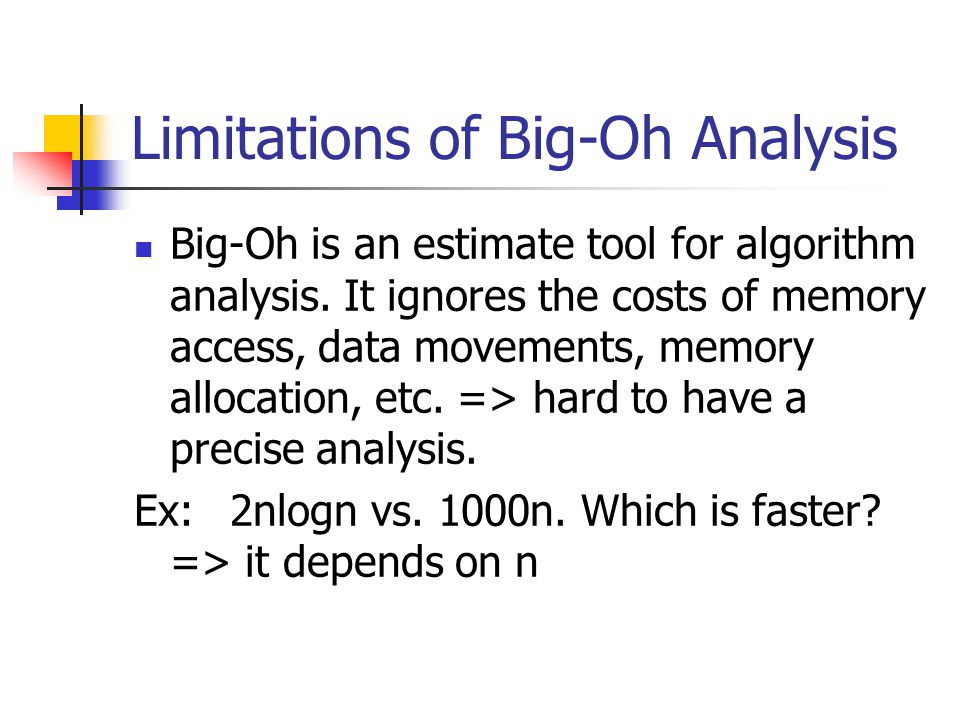 Limitations of Big-Oh Analysis

Big-Oh is an estimate tool for algorithm analysis. It ignores the costs of memory access, data movements, memory allocation, etc. => hard to have a precise analysis.

Ex: 2nlogn vs. 1000n. Which is faster? => it depends on n